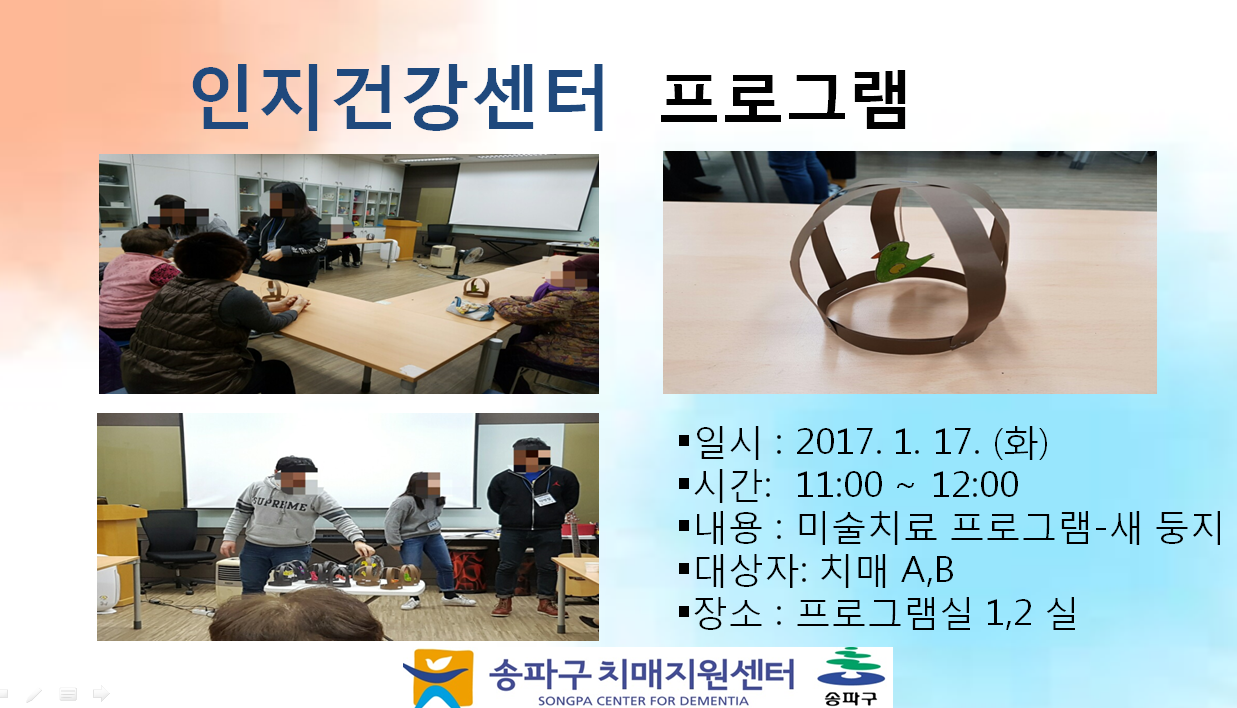 인지건강센터 프로그램

SUPREME

▪일시 : 2017. 1. 17. (화)
▪시간: 11:00 ~ 12:00
▪내용 : 미술치료 프로그램-새 둥지
▪대상자: 치매 A,B
▪장소 : 프로그램실 1,2 실

송파구 치매지원센터
SONGPA CENTER FOR DEMENTIA
송파구